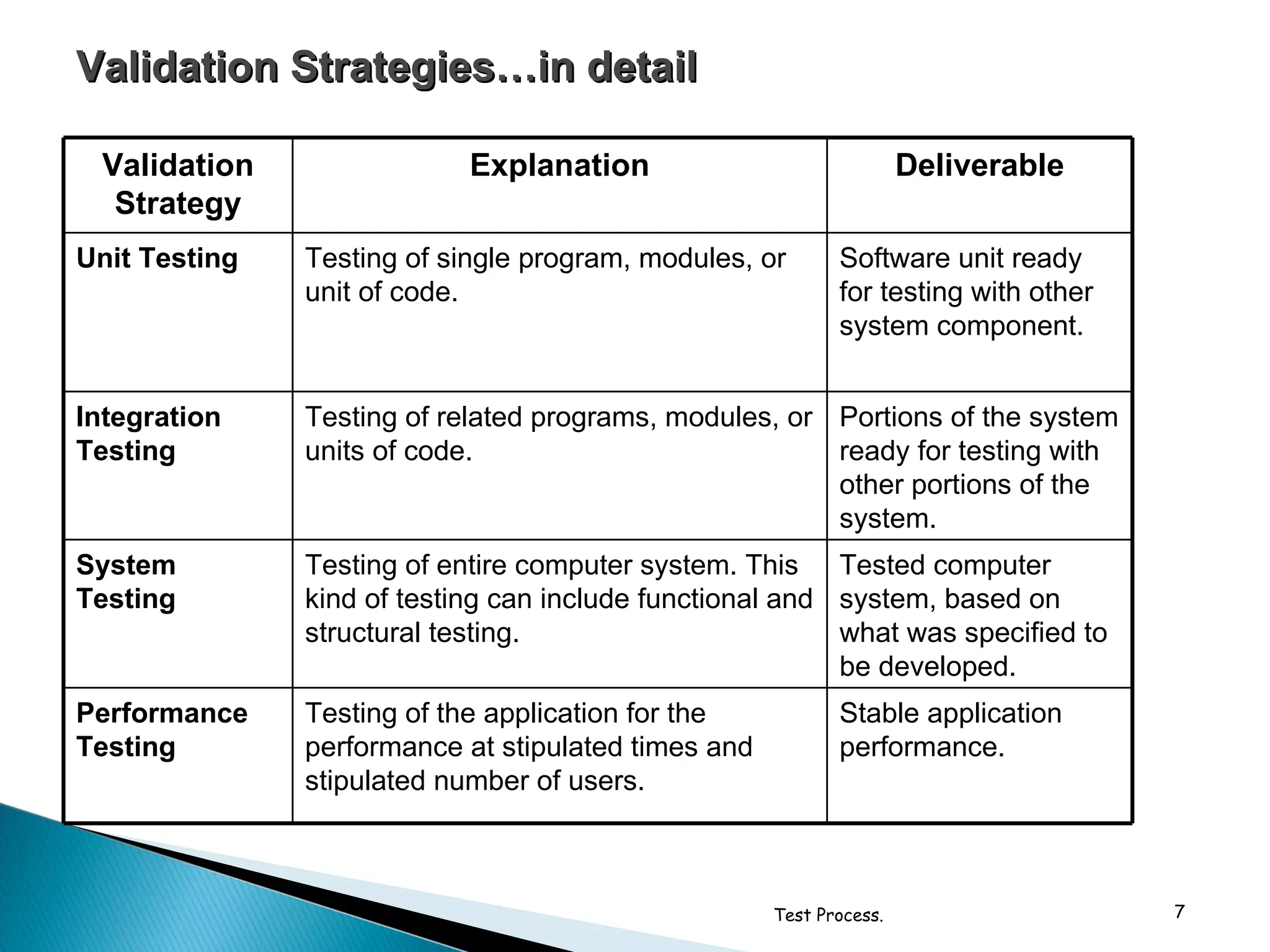 Validation Strategies…in detail

| Validation Strategy | Explanation | Deliverable |
|---|---|---|
| Unit Testing | Testing of single program, modules, or unit of code. | Software unit ready for testing with other system component. |
| Integration Testing | Testing of related programs, modules, or units of code. | Portions of the system ready for testing with other portions of the system. |
| System Testing | Testing of entire computer system. This kind of testing can include functional and structural testing. | Tested computer system, based on what was specified to be developed. |
| Performance Testing | Testing of the application for the performance at stipulated times and stipulated number of users. | Stable application performance. |

Test Process.

7